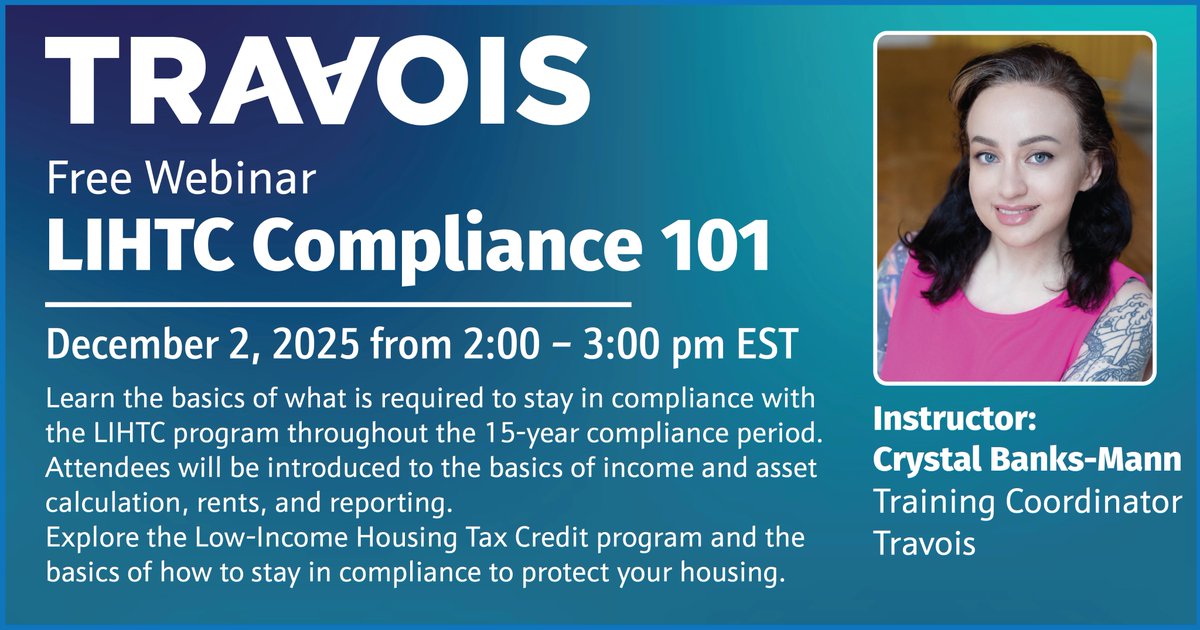 TRAVOIS

Free Webinar

LIHTC Compliance 101

December 2, 2025 from 2:00 – 3:00 pm EST

Learn the basics of what is required to stay in compliance with the LIHTC program throughout the 15-year compliance period. Attendees will be introduced to the basics of income and asset calculation, rents, and reporting.
Explore the Low-Income Housing Tax Credit program and the basics of how to stay in compliance to protect your housing.

Instructor:
Crystal Banks-Mann
Training Coordinator
Travois